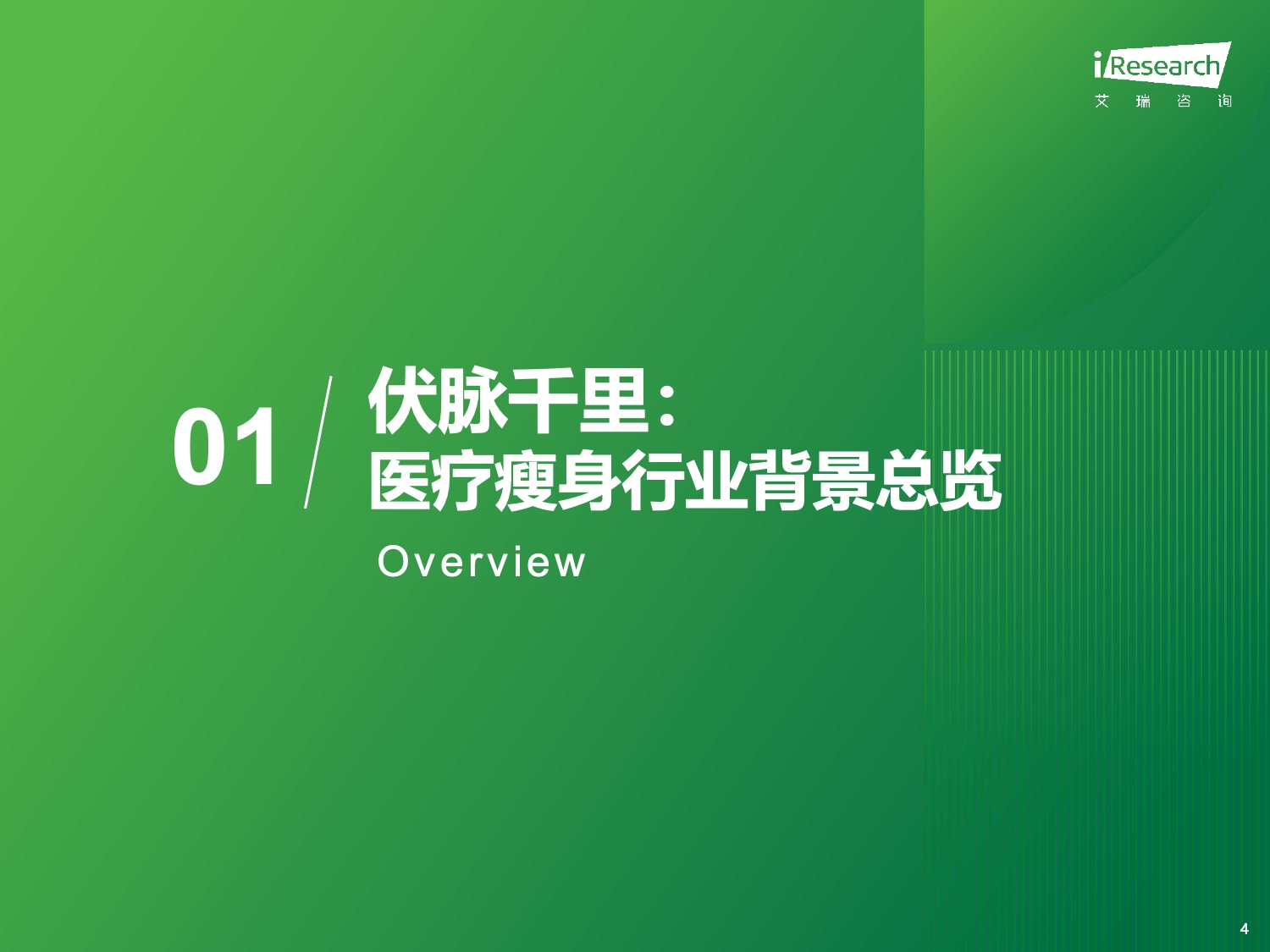 iResearch
艾 瑞 咨 询

01

伏脉千里：
医疗瘦身行业背景总览

Overview

4